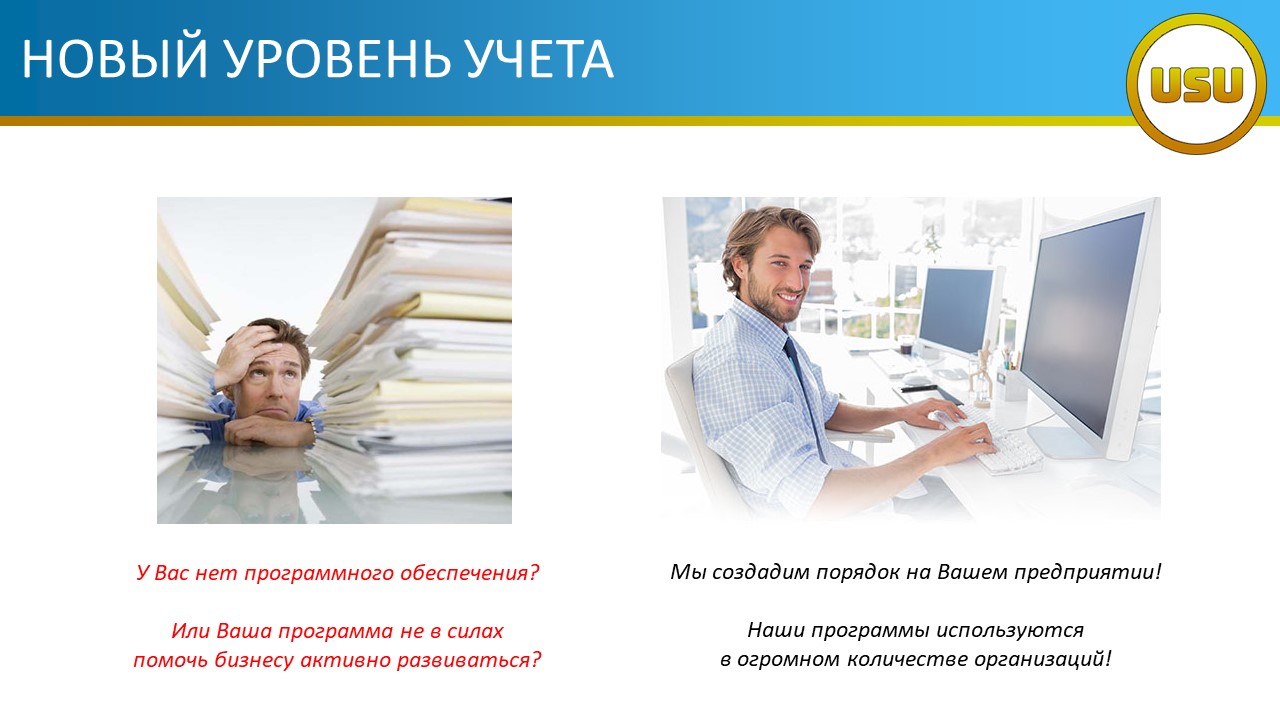 НОВЫЙ УРОВЕНЬ УЧЕТА

USU

У Вас нет программного обеспечения?

Или Ваша программа не в силах помочь бизнесу активно развиваться?

Мы создадим порядок на Вашем предприятии!

Наши программы используются в огромном количестве организаций!